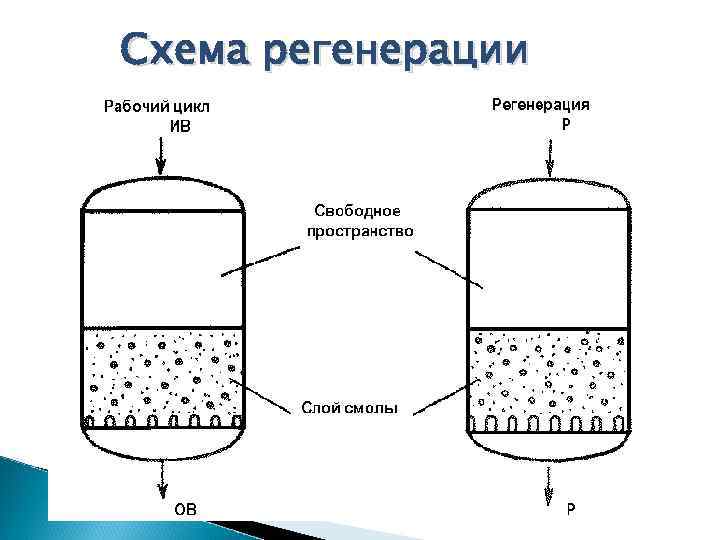 Схема регенерации

Рабочий цикл
ИВ

Регенерация
Р

Свободное пространство

Слой смолы

ОВ

Р